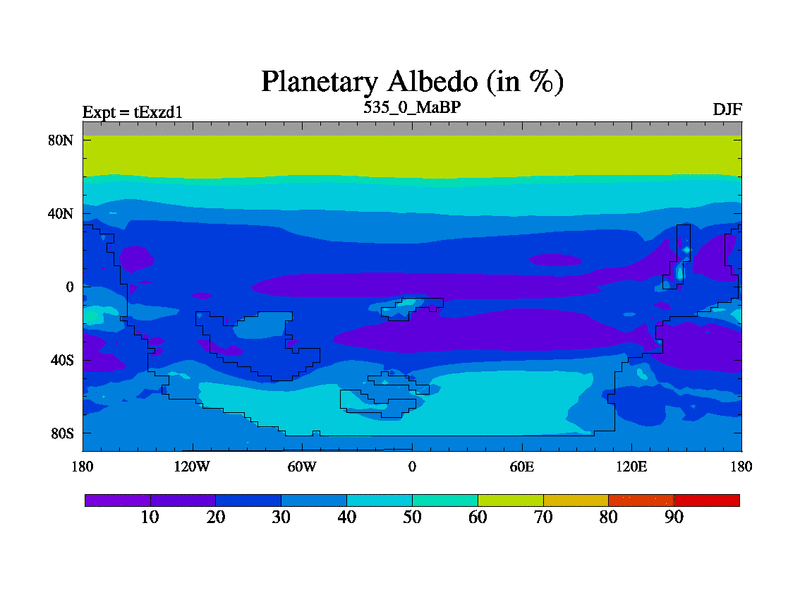 Planetary Albedo (in %)

Expt = tExzd1

535_0_MaBP

DJF

80N
40N
0
40S
80S

180
120W
60W
0
60E
120E
180

10
20
30
40
50
60
70
80
90